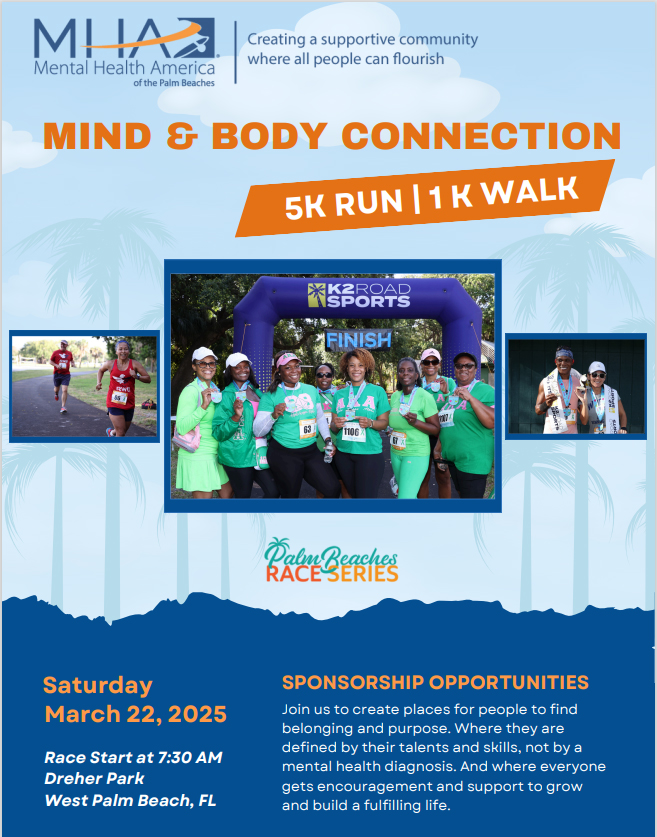 MHA
Mental Health America
of the Palm Beaches

Creating a supportive community where all people can flourish

MIND & BODY CONNECTION

5K RUN | 1 K WALK

K2 ROAD SPORTS

FINISH

63

1106

Palm Beaches RACE SERIES

Saturday
March 22, 2025

Race Start at 7:30 AM
Dreher Park
West Palm Beach, FL

SPONSORSHIP OPPORTUNITIES

Join us to create places for people to find belonging and purpose. Where they are defined by their talents and skills, not by a mental health diagnosis. And where everyone gets encouragement and support to grow and build a fulfilling life.